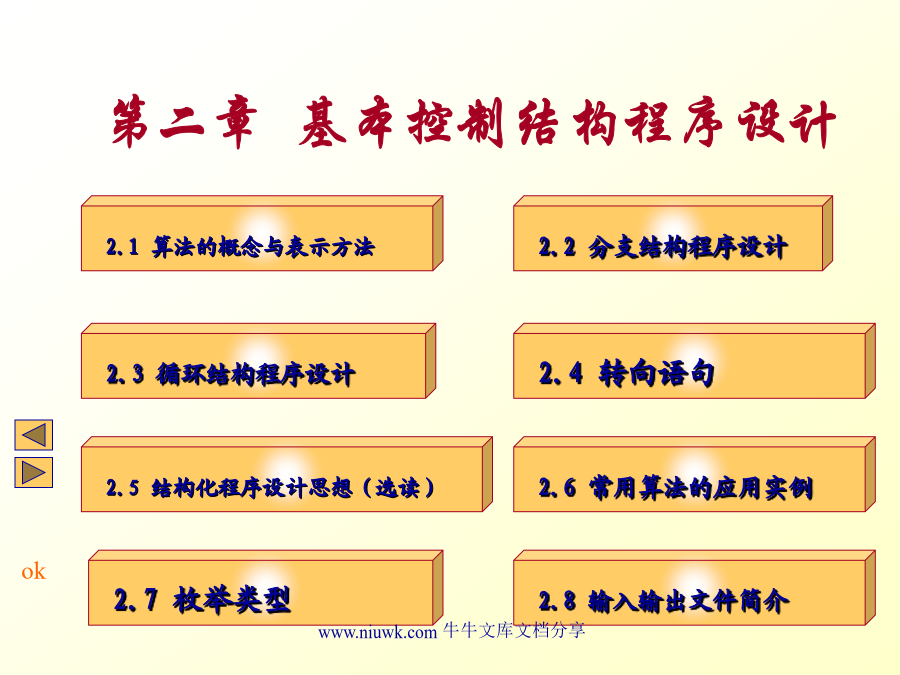 第二章 基本控制结构程序设计

2.1 算法的概念与表示方法

2.2 分支结构程序设计

2.3 循环结构程序设计

2.4 转向语句

2.5 结构化程序设计思想（选读）

2.6 常用算法的应用实例

ok

2.7 枚举类型

2.8 输入输出文件简介

www.niuwk.com 牛牛文库文档分享